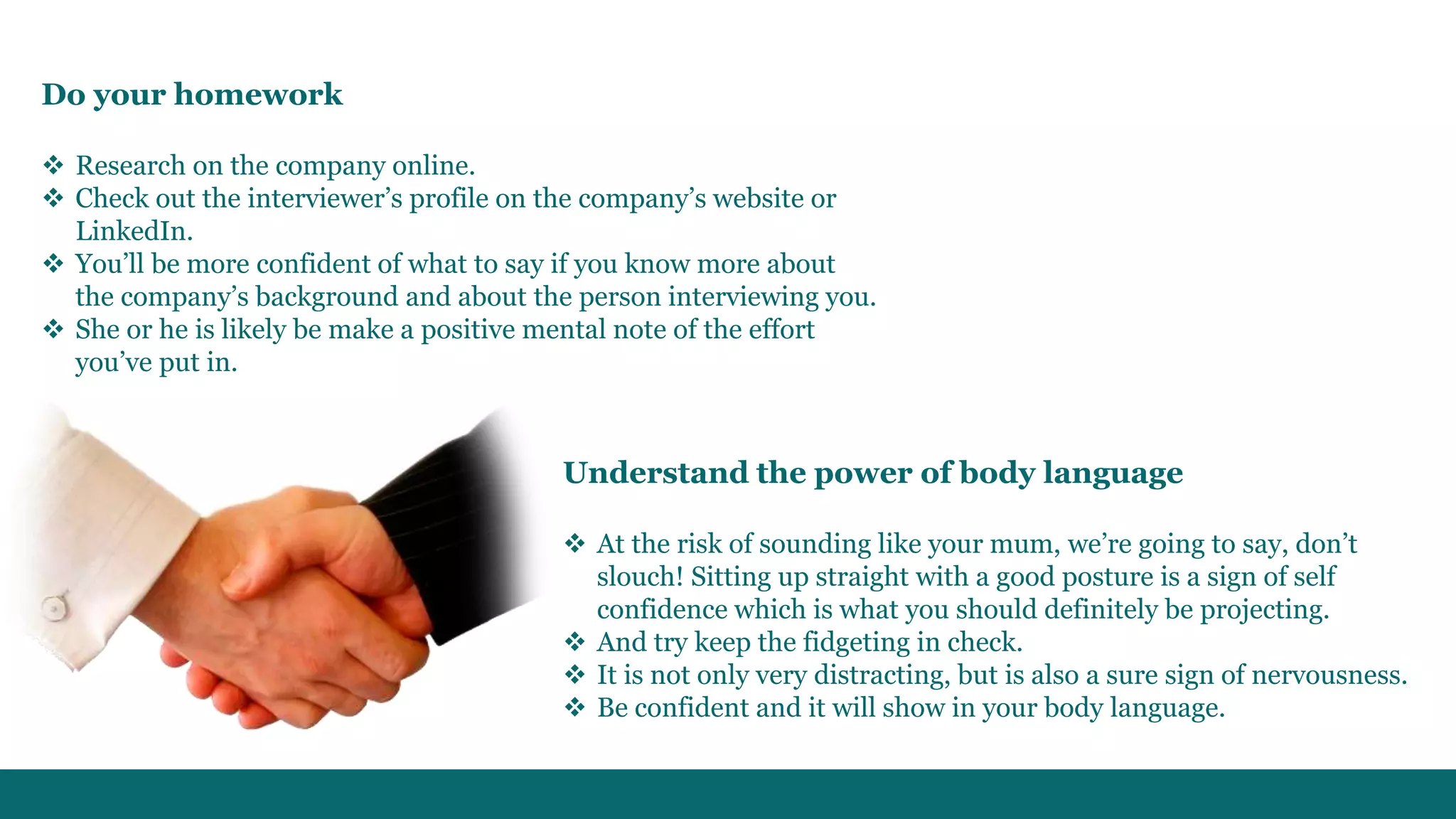 Do your homework

❖ Research on the company online.
❖ Check out the interviewer’s profile on the company’s website or LinkedIn.
❖ You’ll be more confident of what to say if you know more about the company’s background and about the person interviewing you.
❖ She or he is likely be make a positive mental note of the effort you’ve put in.

Understand the power of body language

❖ At the risk of sounding like your mum, we’re going to say, don’t slouch! Sitting up straight with a good posture is a sign of self confidence which is what you should definitely be projecting.
❖ And try keep the fidgeting in check.
❖ It is not only very distracting, but is also a sure sign of nervousness.
❖ Be confident and it will show in your body language.